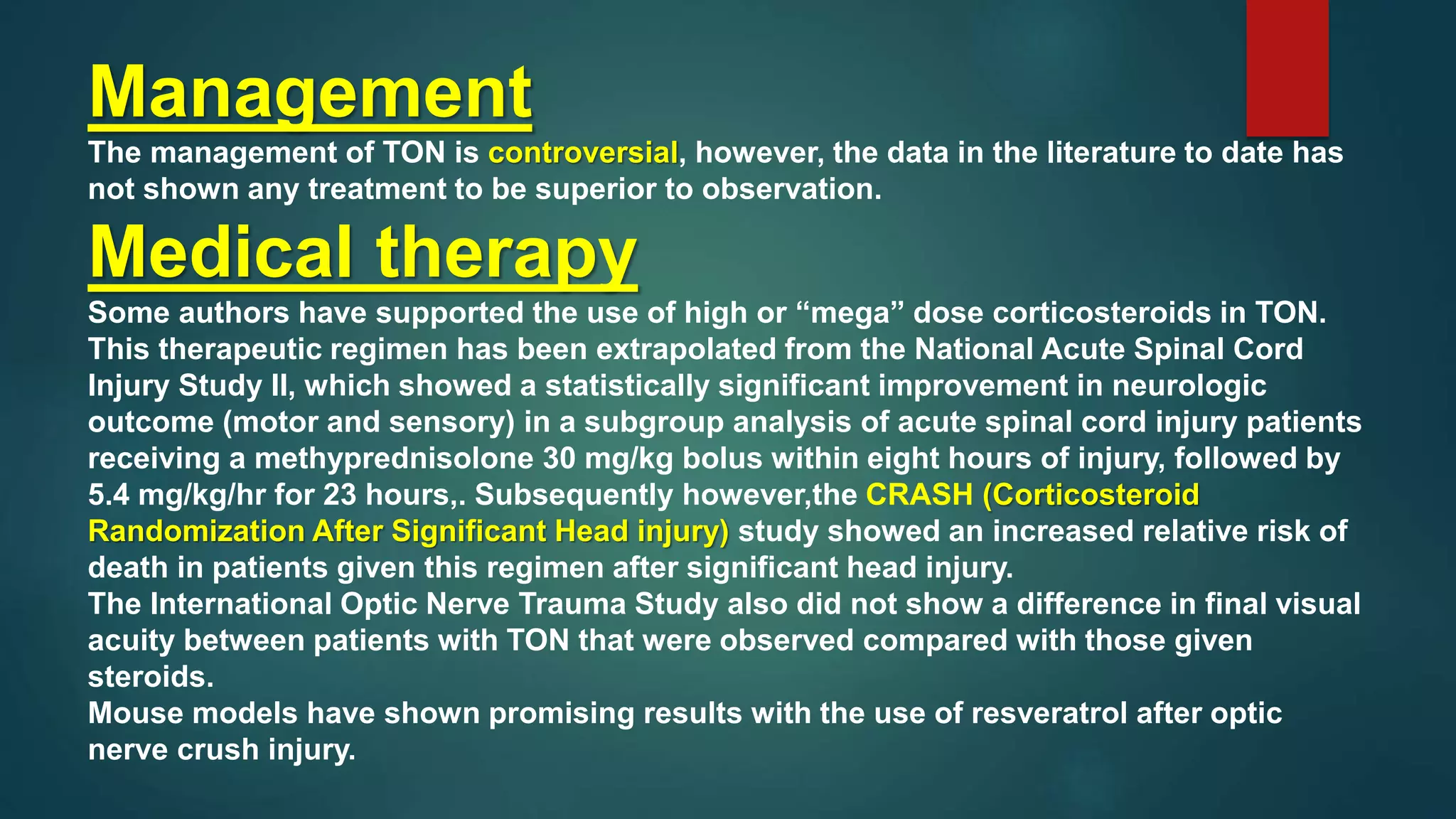 Management

The management of TON is controversial, however, the data in the literature to date has not shown any treatment to be superior to observation.

Medical therapy

Some authors have supported the use of high or “mega” dose corticosteroids in TON. This therapeutic regimen has been extrapolated from the National Acute Spinal Cord Injury Study II, which showed a statistically significant improvement in neurologic outcome (motor and sensory) in a subgroup analysis of acute spinal cord injury patients receiving a methyprednisolone 30 mg/kg bolus within eight hours of injury, followed by 5.4 mg/kg/hr for 23 hours,. Subsequently however,the CRASH (Corticosteroid Randomization After Significant Head injury) study showed an increased relative risk of death in patients given this regimen after significant head injury.
The International Optic Nerve Trauma Study also did not show a difference in final visual acuity between patients with TON that were observed compared with those given steroids.
Mouse models have shown promising results with the use of resveratrol after optic nerve crush injury.